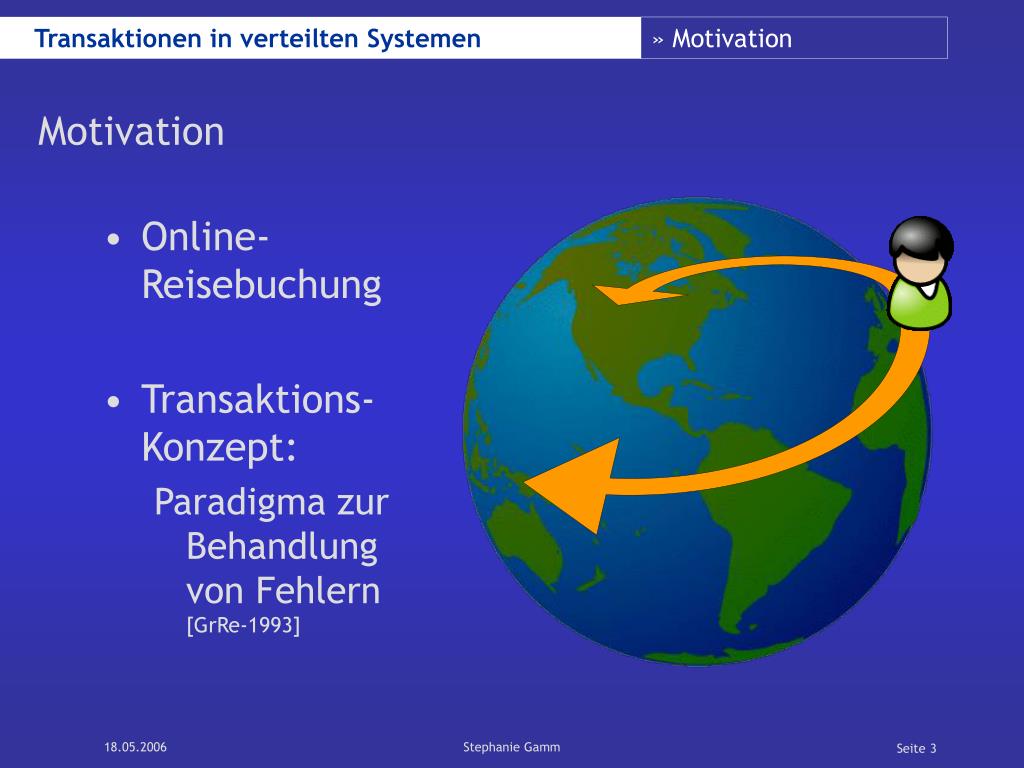 Transaktionen in verteilten Systemen

» Motivation

Motivation

• Online-Reisebuchung

• Transaktions-Konzept:

Paradigma zur Behandlung von Fehlern [GrRe-1993]

18.05.2006

Stephanie Gamm

Seite 3